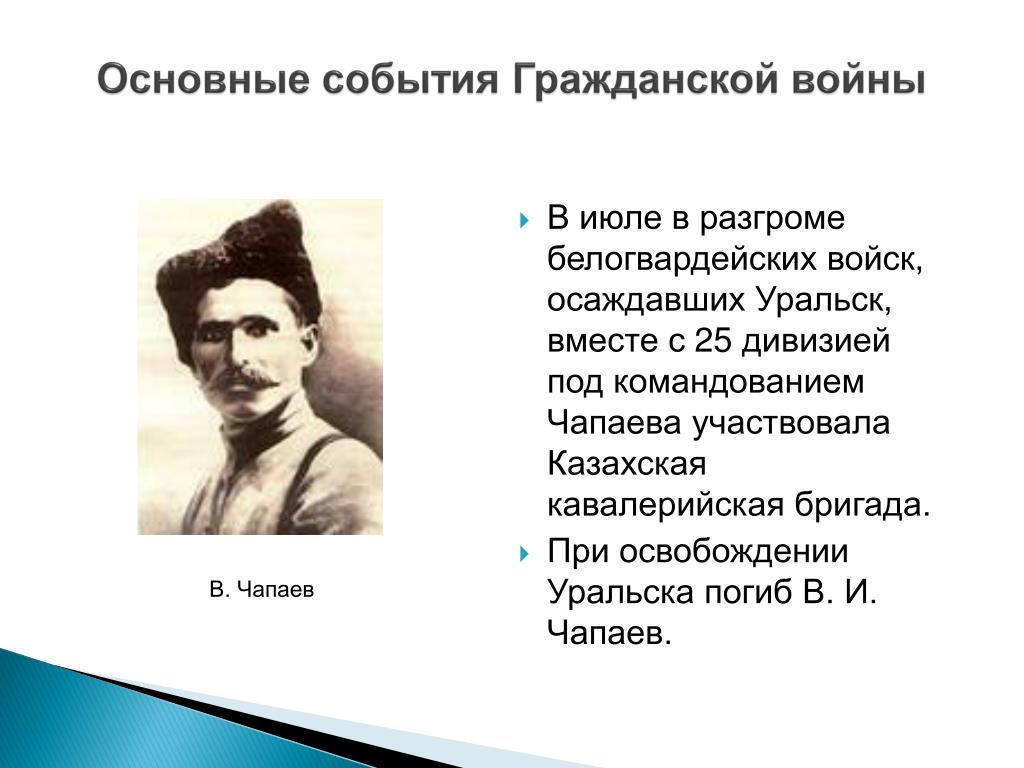 Основные события Гражданской войны

В. Чапаев

В июле в разгроме белогвардейских войск, осаждавших Уральск, вместе с 25 дивизией под командованием Чапаева участвовала Казахская кавалерийская бригада.

При освобождении Уральска погиб В. И. Чапаев.